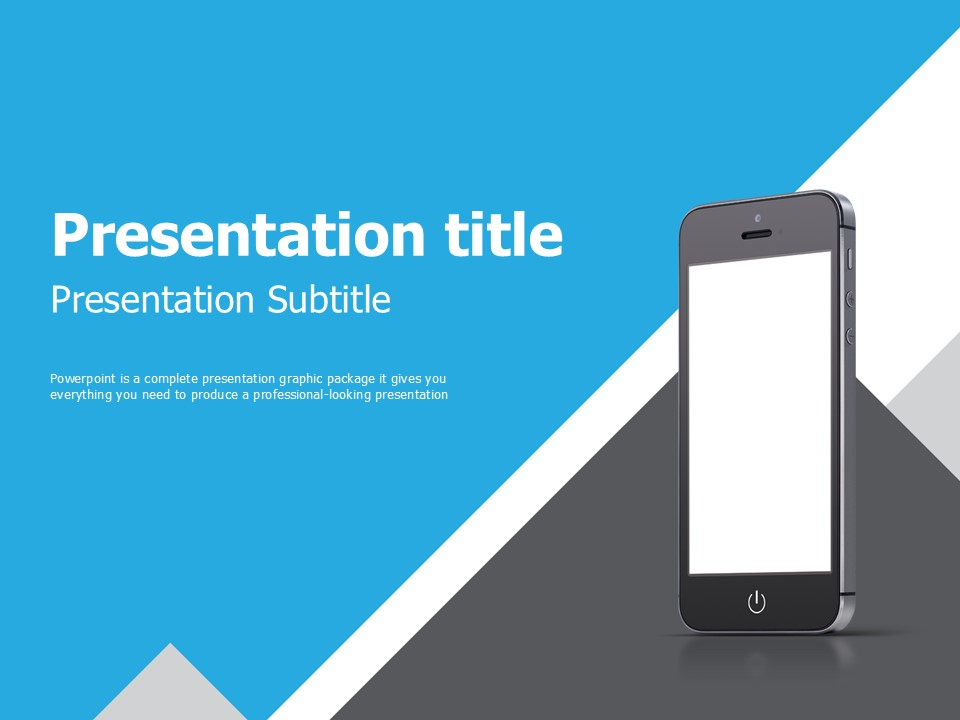 Presentation title

Presentation Subtitle

Powerpoint is a complete presentation graphic package it gives you everything you need to produce a professional-looking presentation